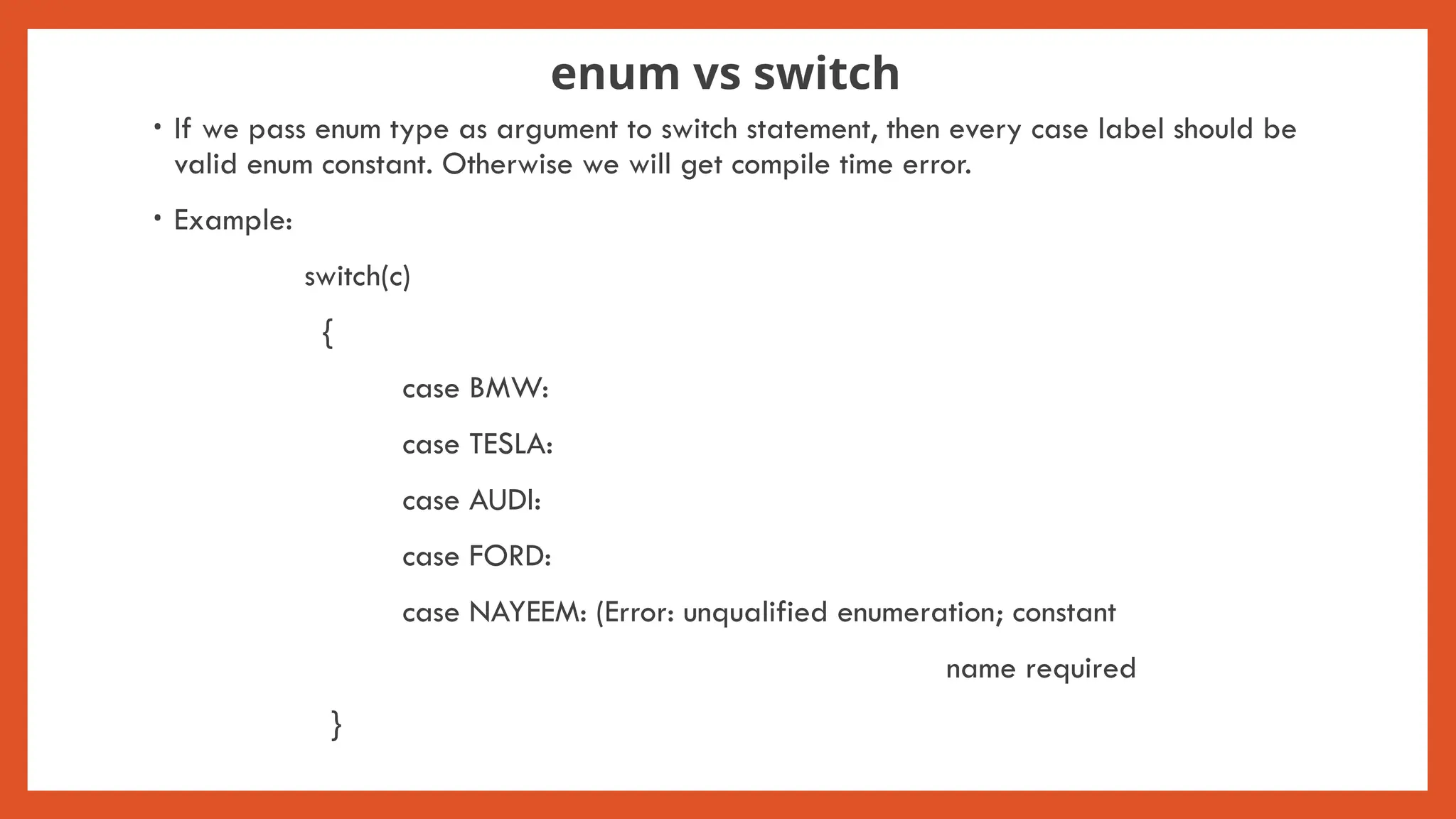 enum vs switch

• If we pass enum type as argument to switch statement, then every case label should be valid enum constant. Otherwise we will get compile time error.

• Example:

switch(c)

{

case BMW:

case TESLA:

case AUDI:

case FORD:

case NAYEEM: (Error: unqualified enumeration; constant

name required

}